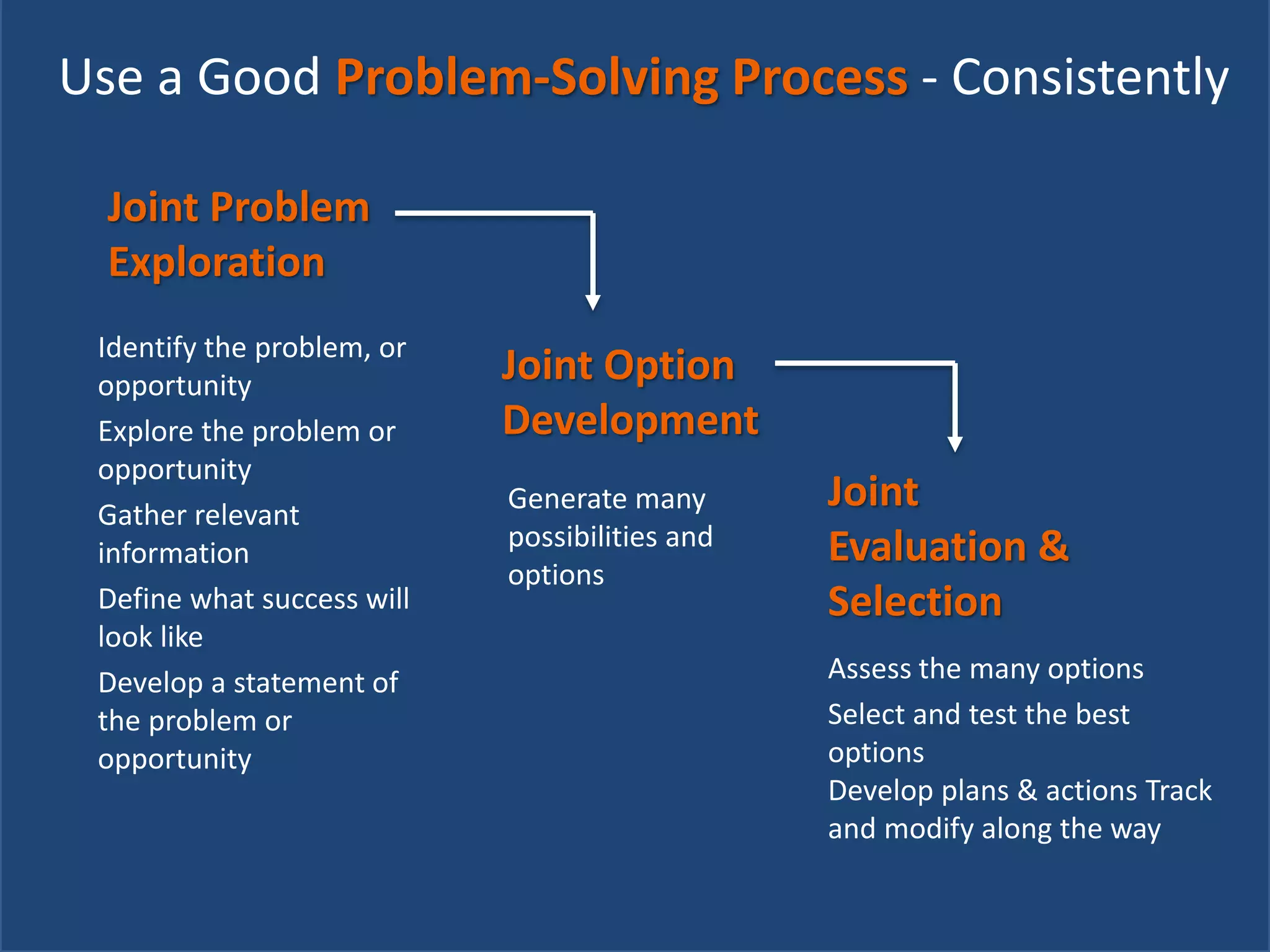 Use a Good Problem-Solving Process - Consistently

Joint Problem Exploration

Identify the problem, or opportunity

Explore the problem or opportunity

Gather relevant information

Define what success will look like

Develop a statement of the problem or opportunity

Joint Option Development

Generate many possibilities and options

Joint Evaluation & Selection

Assess the many options

Select and test the best options

Develop plans & actions Track and modify along the way